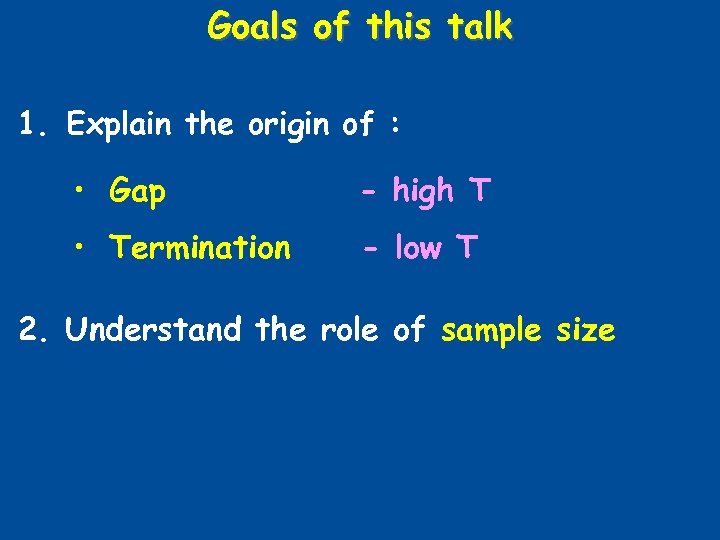 Goals of this talk

1. Explain the origin of :

• Gap - high T

• Termination - low T

2. Understand the role of sample size